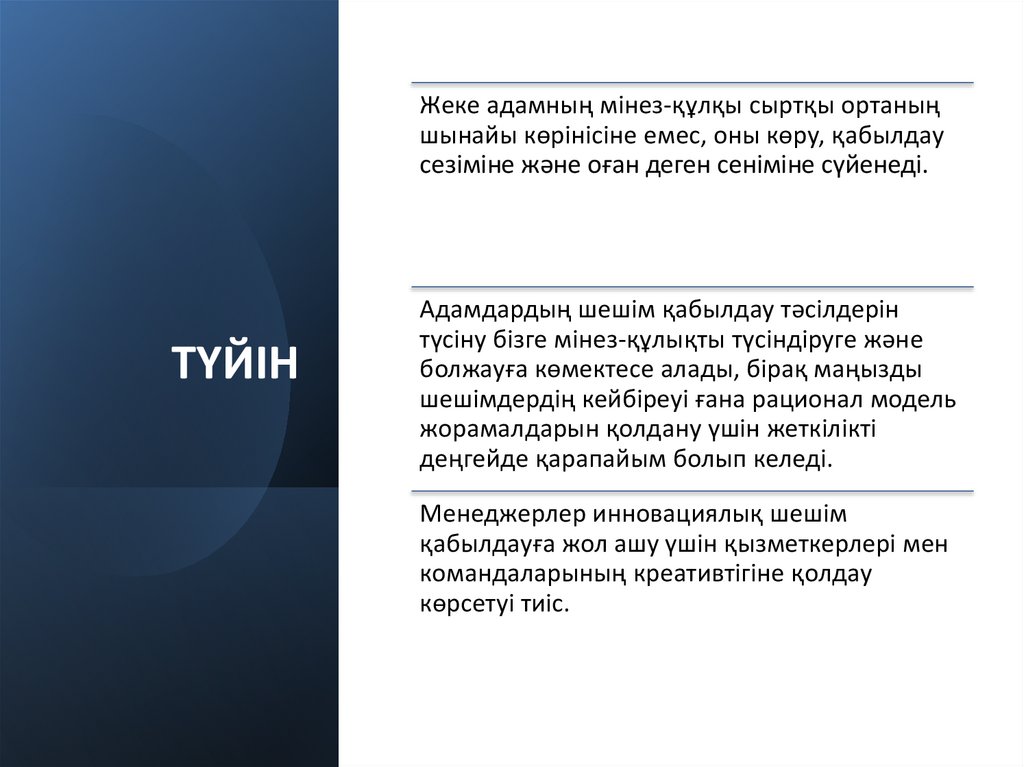 ТҮЙІН

Жеке адамның мінез-құлқы сыртқы ортаның шынайы көрінісіне емес, оны көру, қабылдау сезіміне және оған деген сеніміне сүйенеді.

Адамдардың шешім қабылдау тәсілдерін түсіну бізге мінез-құлықты түсіндіруге және болжауға көмектесе алады, бірақ маңызды шешімдердің кейбіреуі ғана рационал модель жорамалдарын қолдану үшін жеткілікті деңгейде қарапайым болып келеді.

Менеджерлер инновациялық шешім қабылдауға жол ашу үшін қызметкерлері мен командаларының креативтігіне қолдау көрсетуі тиіс.